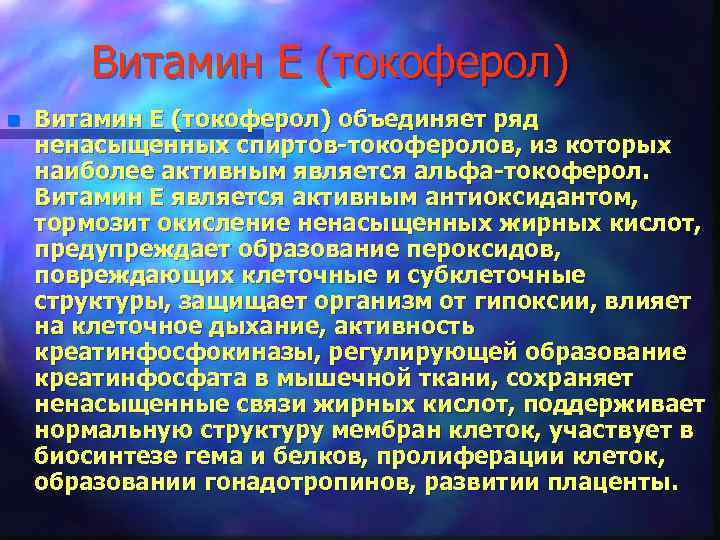 Витамин Е (токоферол)

Витамин Е (токоферол) объединяет ряд ненасыщенных спиртов-токоферолов, из которых наиболее активным является альфа-токоферол. Витамин Е является активным антиоксидантом, тормозит окисление ненасыщенных жирных кислот, предупреждает образование пероксидов, повреждающих клеточные и субклеточные структуры, защищает организм от гипоксии, влияет на клеточное дыхание, активность креатинфосфокиназы, регулирующей образование креатинфосфата в мышечной ткани, сохраняет ненасыщенные связи жирных кислот, поддерживает нормальную структуру мембран клеток, участвует в биосинтезе гема и белков, пролиферации клеток, образовании гонадотропинов, развитии плаценты.